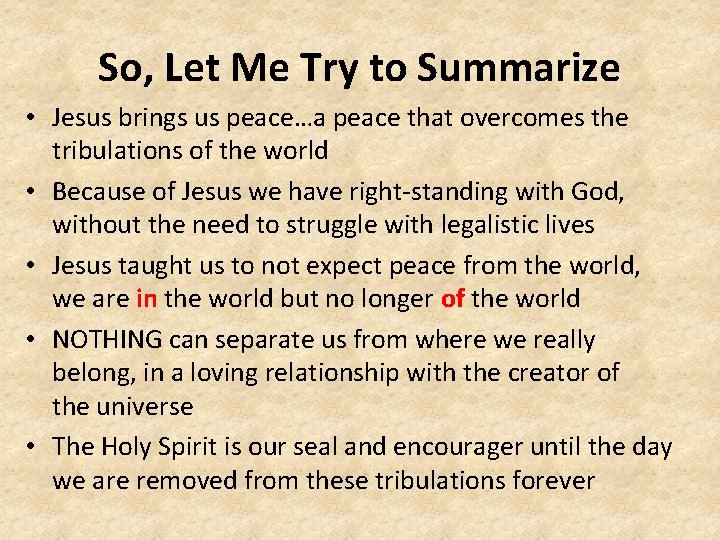 So, Let Me Try to Summarize

• Jesus brings us peace…a peace that overcomes the tribulations of the world

• Because of Jesus we have right-standing with God, without the need to struggle with legalistic lives

• Jesus taught us to not expect peace from the world, we are in the world but no longer of the world

• NOTHING can separate us from where we really belong, in a loving relationship with the creator of the universe

• The Holy Spirit is our seal and encourager until the day we are removed from these tribulations forever